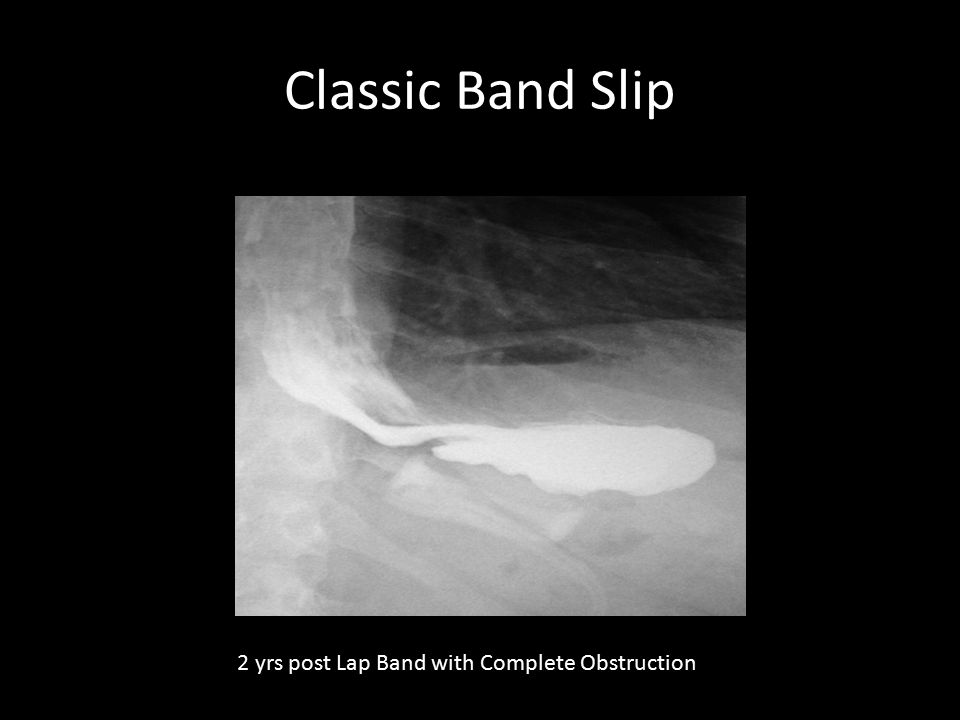 Classic Band Slip

2 yrs post Lap Band with Complete Obstruction